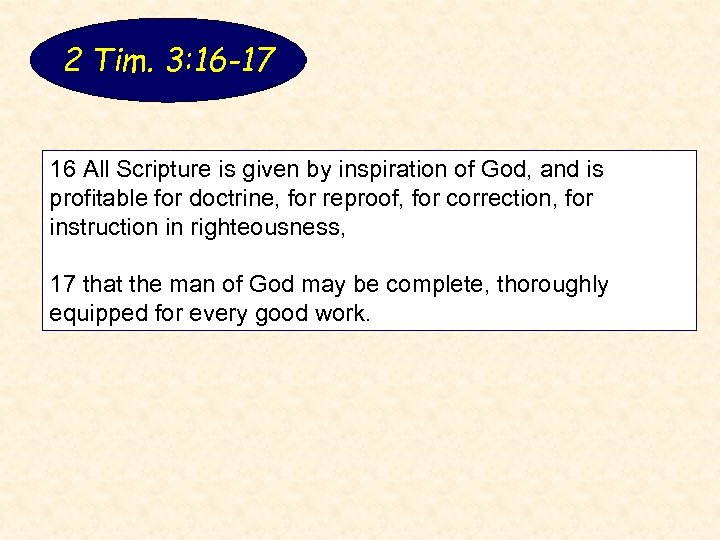 2 Tim. 3:16-17

16 All Scripture is given by inspiration of God, and is profitable for doctrine, for reproof, for correction, for instruction in righteousness,

17 that the man of God may be complete, thoroughly equipped for every good work.